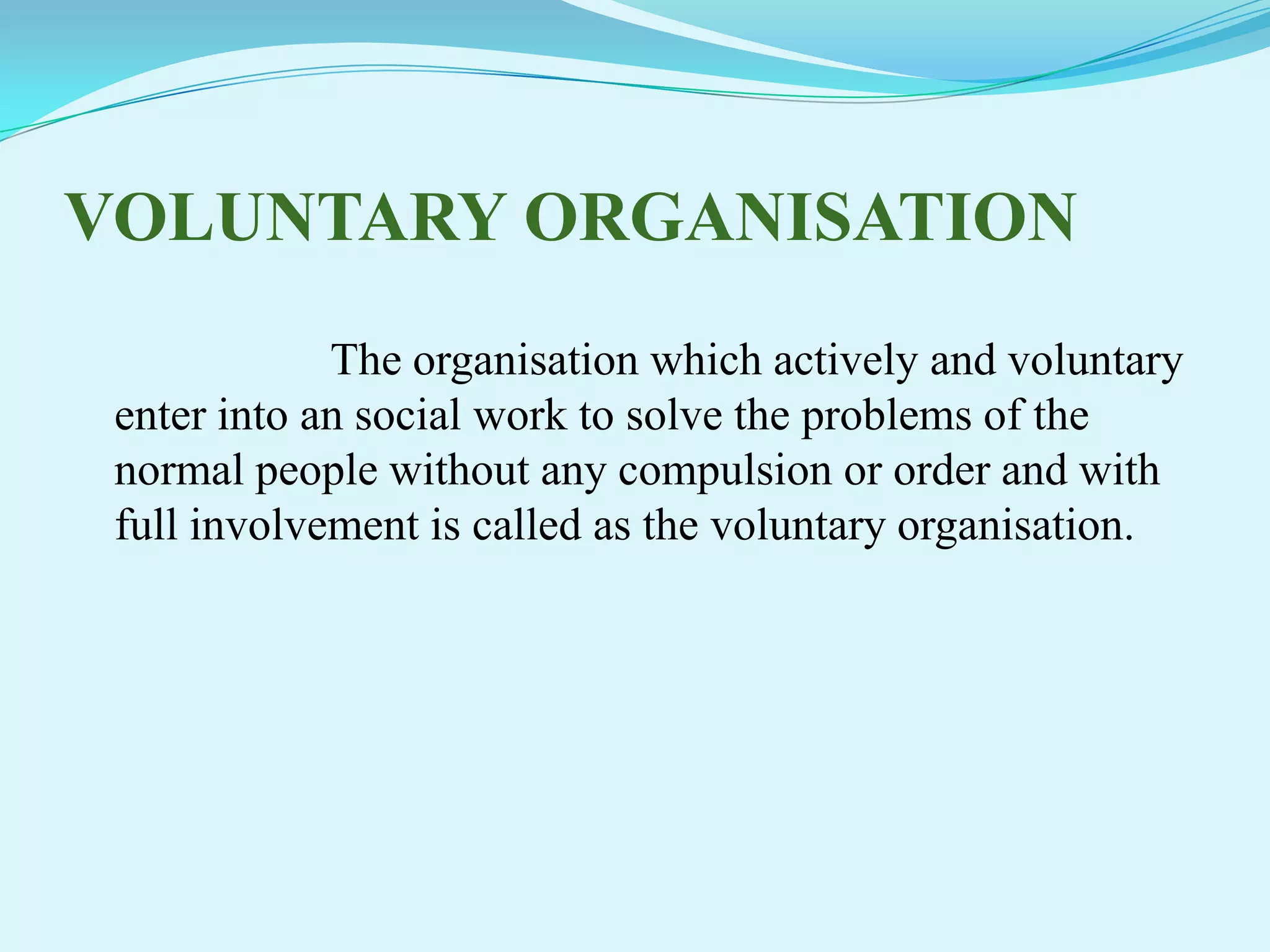 VOLUNTARY ORGANISATION

The organisation which actively and voluntary enter into an social work to solve the problems of the normal people without any compulsion or order and with full involvement is called as the voluntary organisation.